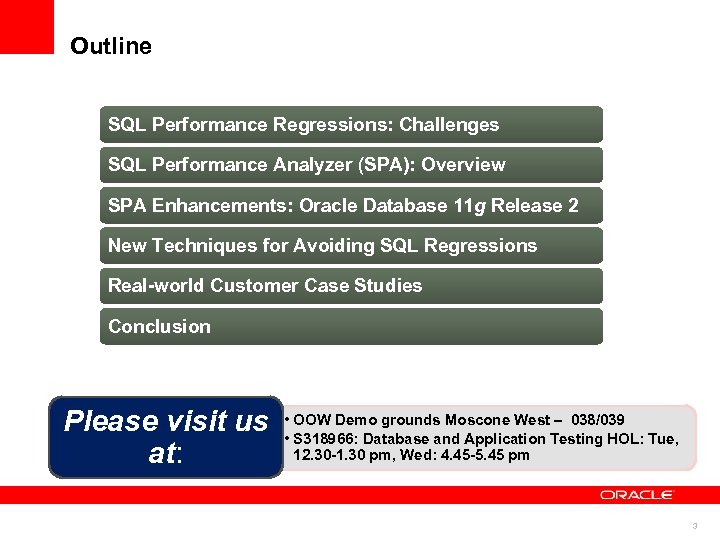 Outline

SQL Performance Regressions: Challenges

SQL Performance Analyzer (SPA): Overview

SPA Enhancements: Oracle Database 11g Release 2

New Techniques for Avoiding SQL Regressions

Real-world Customer Case Studies

Conclusion

Please visit us at:

• OOW Demo grounds Moscone West – 038/039
• S318966: Database and Application Testing HOL: Tue, 12.30-1.30 pm, Wed: 4.45-5.45 pm

ORACLE

3